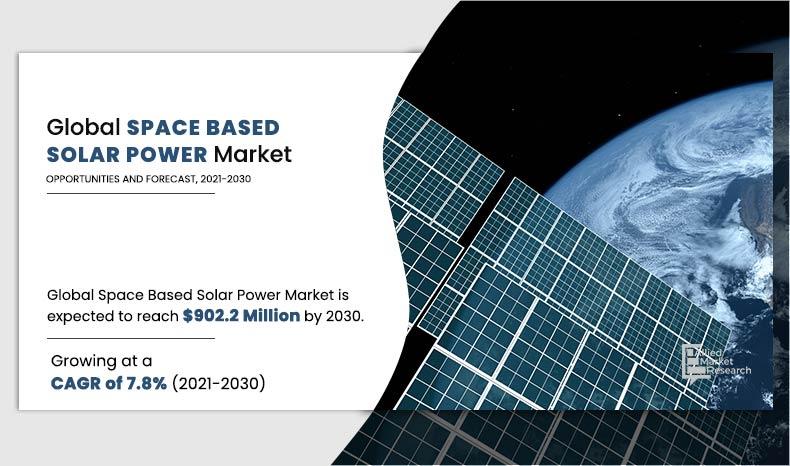 Global SPACE BASED SOLAR POWER Market

OPPORTUNITIES AND FORECAST, 2021-2030

Global Space Based Solar Power Market is expected to reach $902.2 Million by 2030.

Growing at a CAGR of 7.8% (2021-2030)

Allied Market Research